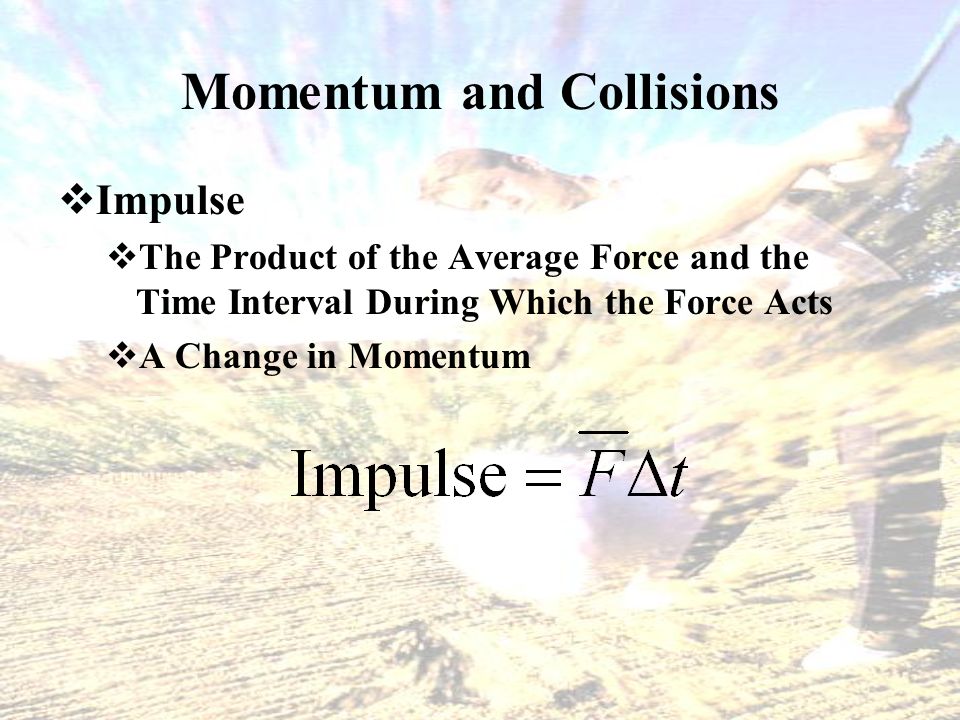 Momentum and Collisions

❖Impulse

❖The Product of the Average Force and the Time Interval During Which the Force Acts

❖A Change in Momentum

$\text{Impulse} = \overline{F}\Delta t$